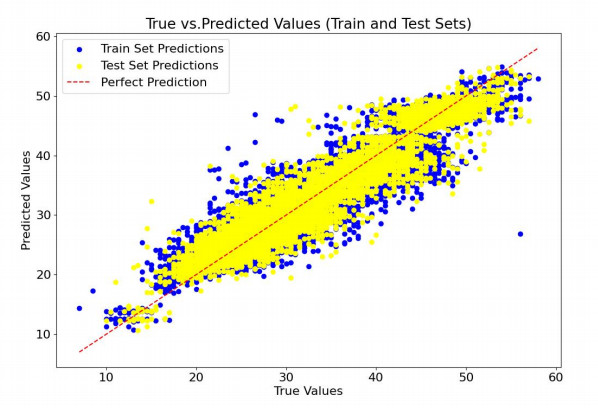 True vs.Predicted Values (Train and Test Sets)

Train Set Predictions
Test Set Predictions
Perfect Prediction

Predicted Values

60
50
40
30
20
10

10
20
30
40
50
60

True Values